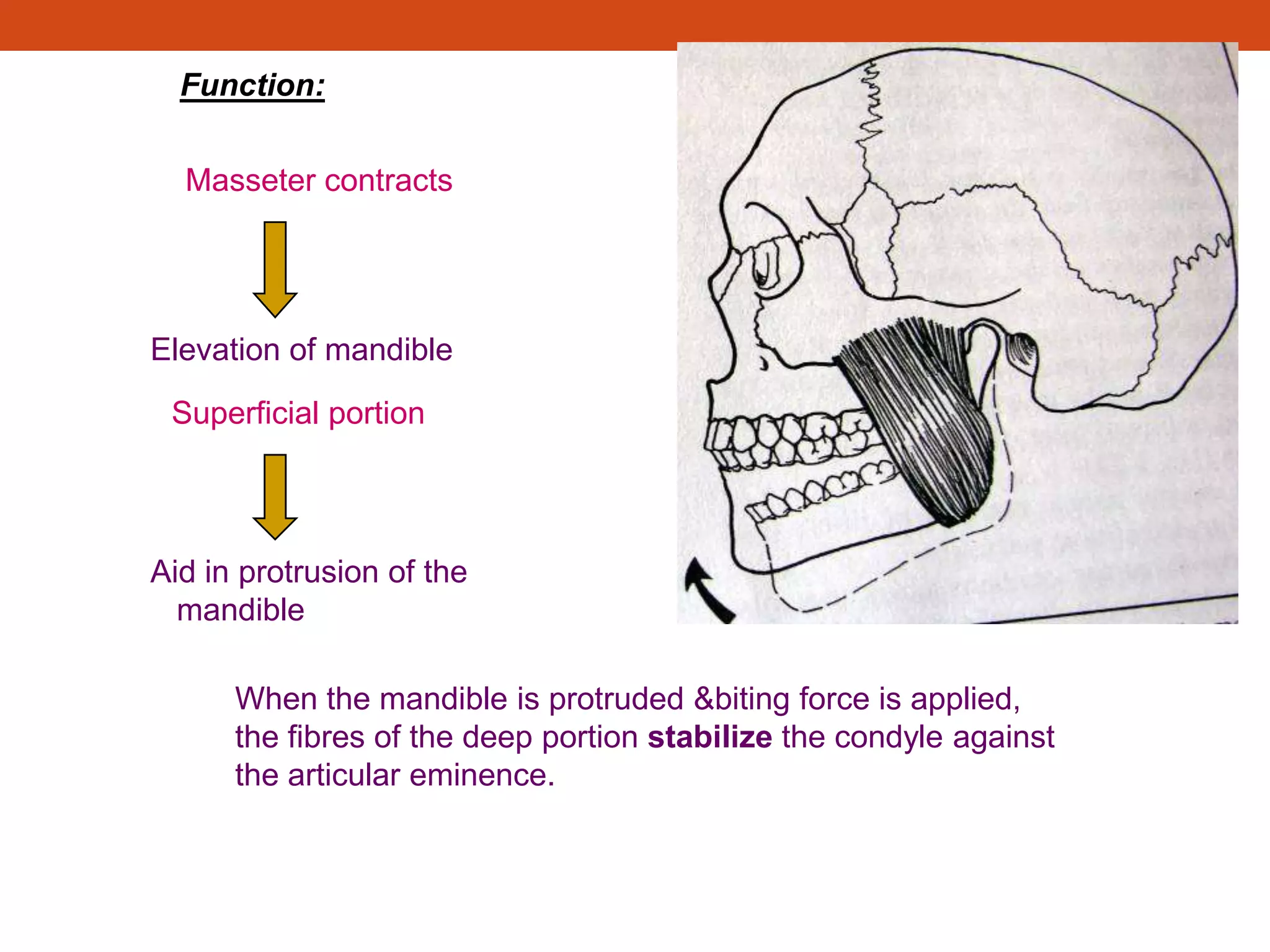 Function:

Masseter contracts

Elevation of mandible

Superficial portion

Aid in protrusion of the mandible

When the mandible is protruded &biting force is applied, the fibres of the deep portion stabilize the condyle against the articular eminence.